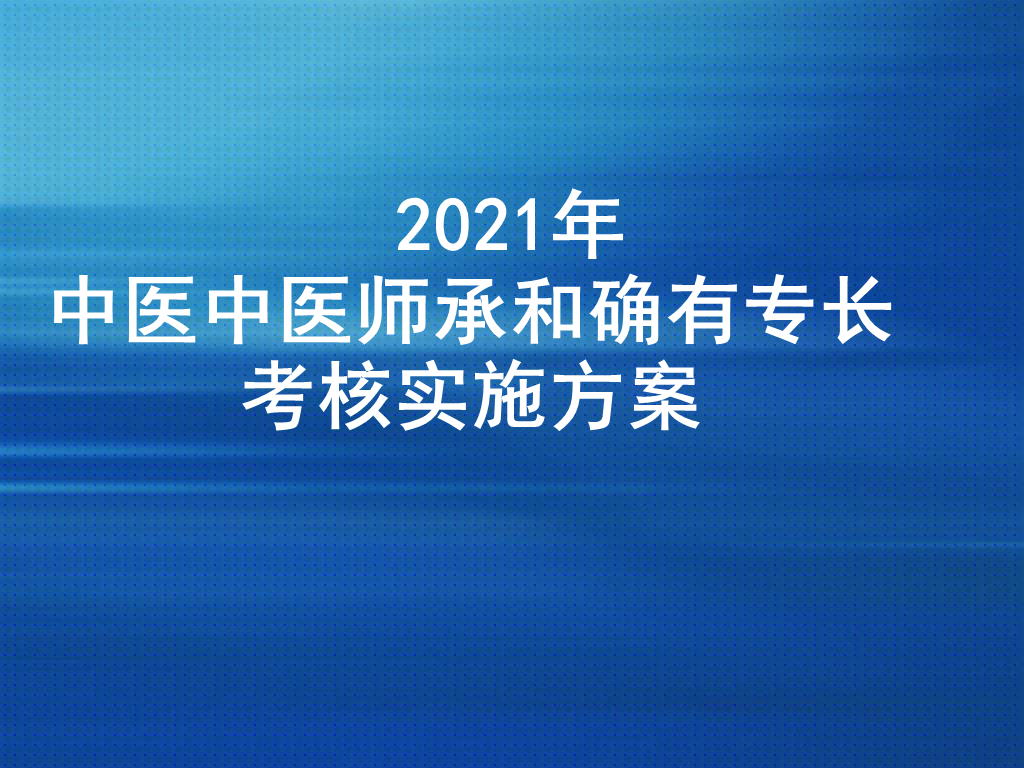 2021年
中医中医师承和确有专长
考核实施方案